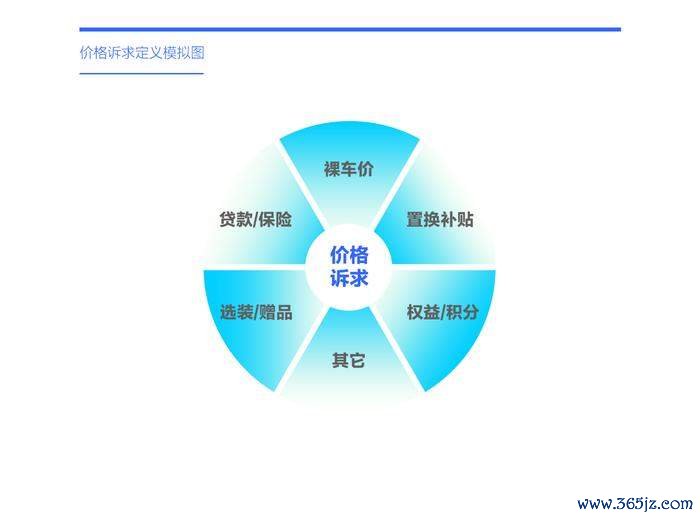 价格诉求定义模拟图

裸车价
置换补贴
权益/积分
其它
选装/赠品
贷款/保险
价格诉求

www.365jz.com